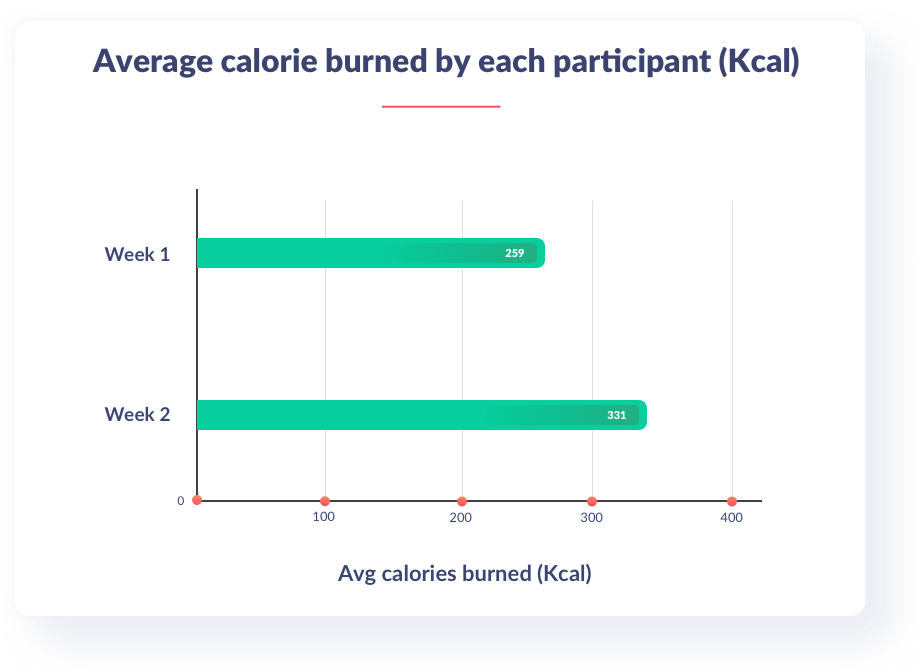 Average calorie burned by each participant (Kcal)

Week 1
259

Week 2
331

0
100
200
300
400

Avg calories burned (Kcal)